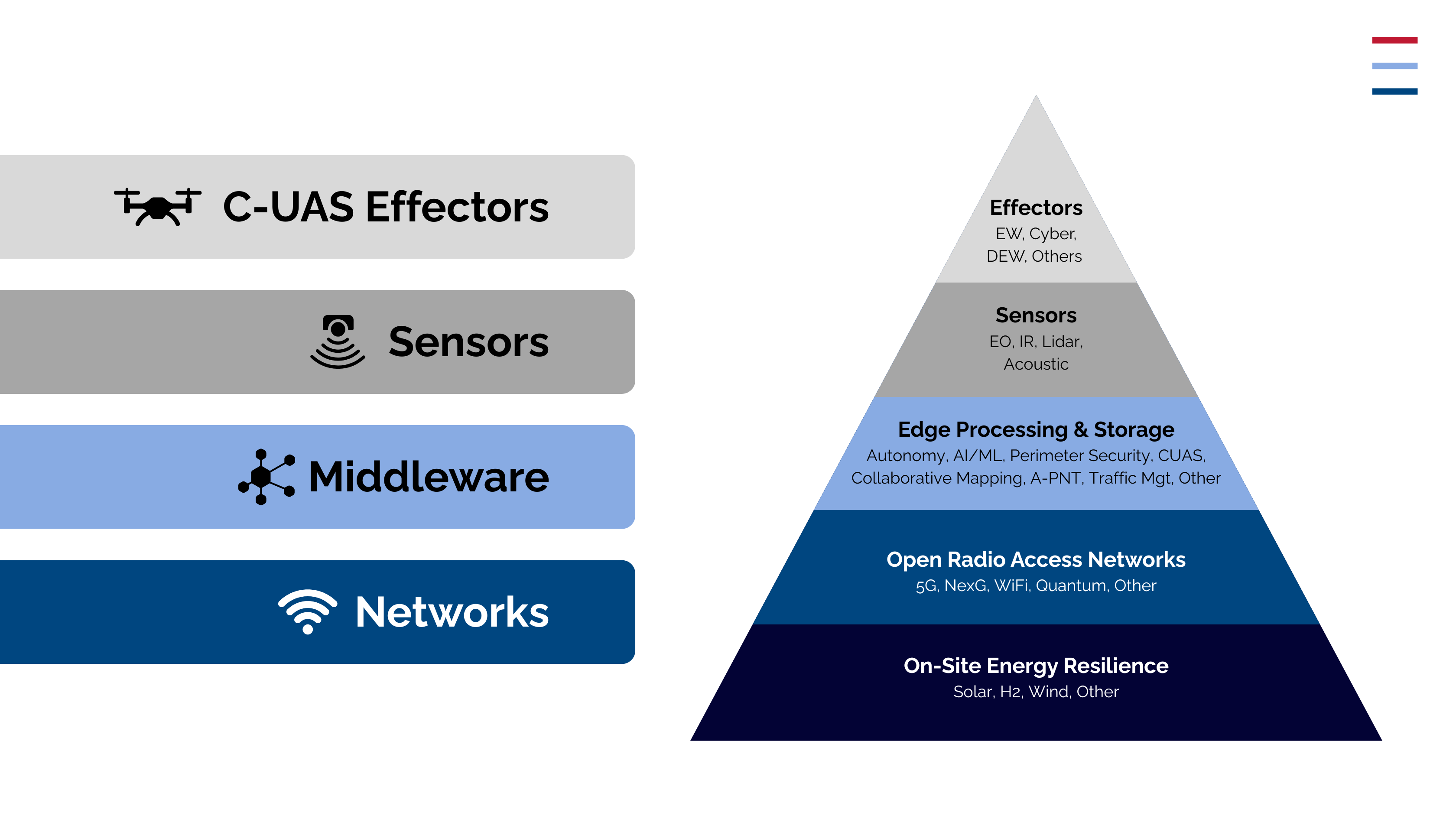 C-UAS Effectors

Sensors

Middleware

Networks

Effectors
EW, Cyber, DEW, Others

Sensors
EO, IR, Lidar, Acoustic

Edge Processing & Storage
Autonomy, AI/ML, Perimeter Security, CUAS, Collaborative Mapping, A-PNT, Traffic Mgt, Other

Open Radio Access Networks
5G, NexG, WiFi, Quantum, Other

On-Site Energy Resilience
Solar, H2, Wind, Other